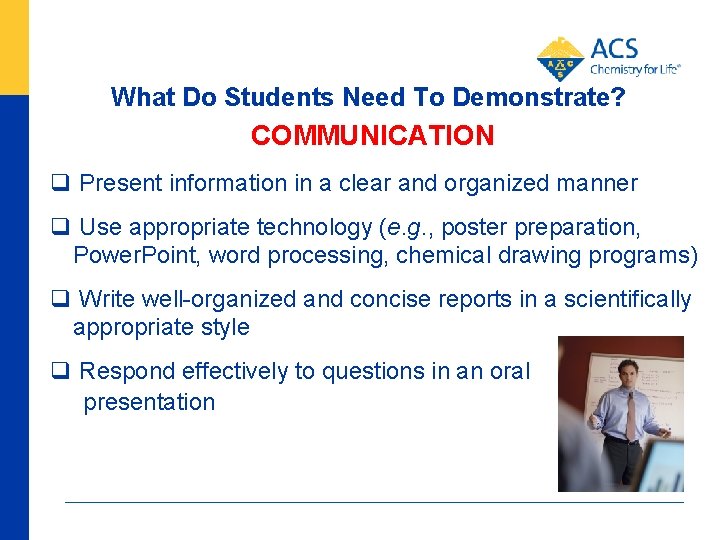 ACS
Chemistry for Life®

What Do Students Need To Demonstrate?
COMMUNICATION

❑ Present information in a clear and organized manner

❑ Use appropriate technology (e.g., poster preparation, PowerPoint, word processing, chemical drawing programs)

❑ Write well-organized and concise reports in a scientifically appropriate style

❑ Respond effectively to questions in an oral presentation